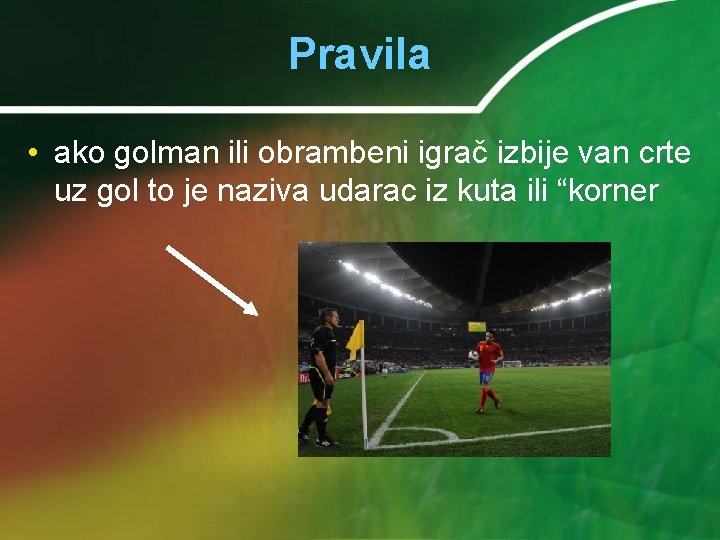 Pravila

• ako golman ili obrambeni igrač izbije van crte uz gol to je naziva udarac iz kuta ili “korner